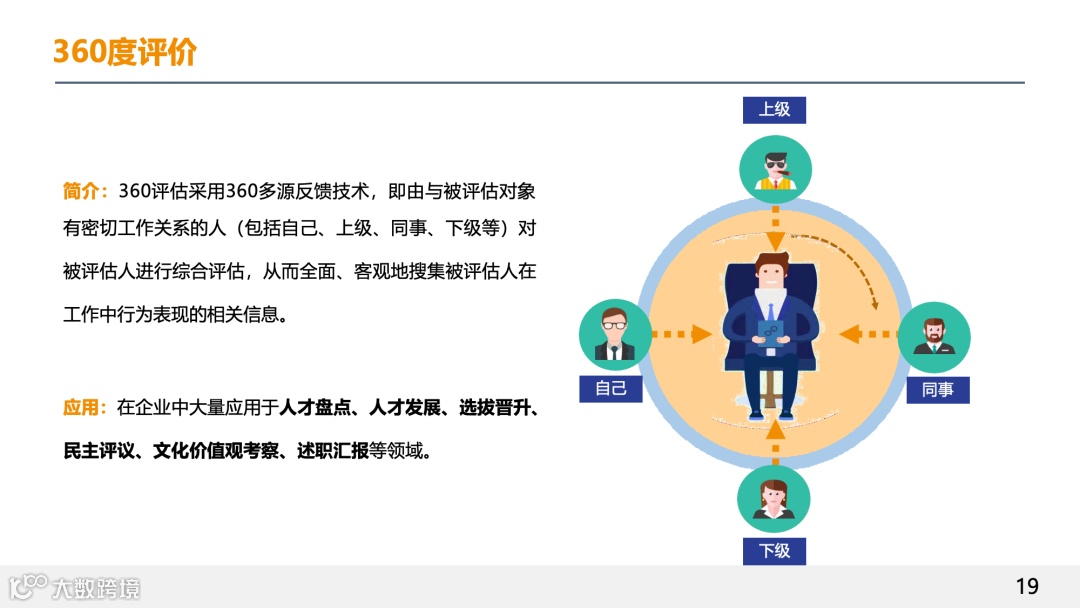 360度评价

简介：360评估采用360多源反馈技术，即由与被评估对象有密切工作关系的人（包括自己、上级、同事、下级等）对被评估人进行综合评估，从而全面、客观地搜集被评估人在工作中行为表现的相关信息。

应用：在企业中大量应用于人才盘点、人才发展、选拔晋升、民主评议、文化价值观考察、述职汇报等领域。

上级

自己

同事

下级

大数跨境

19